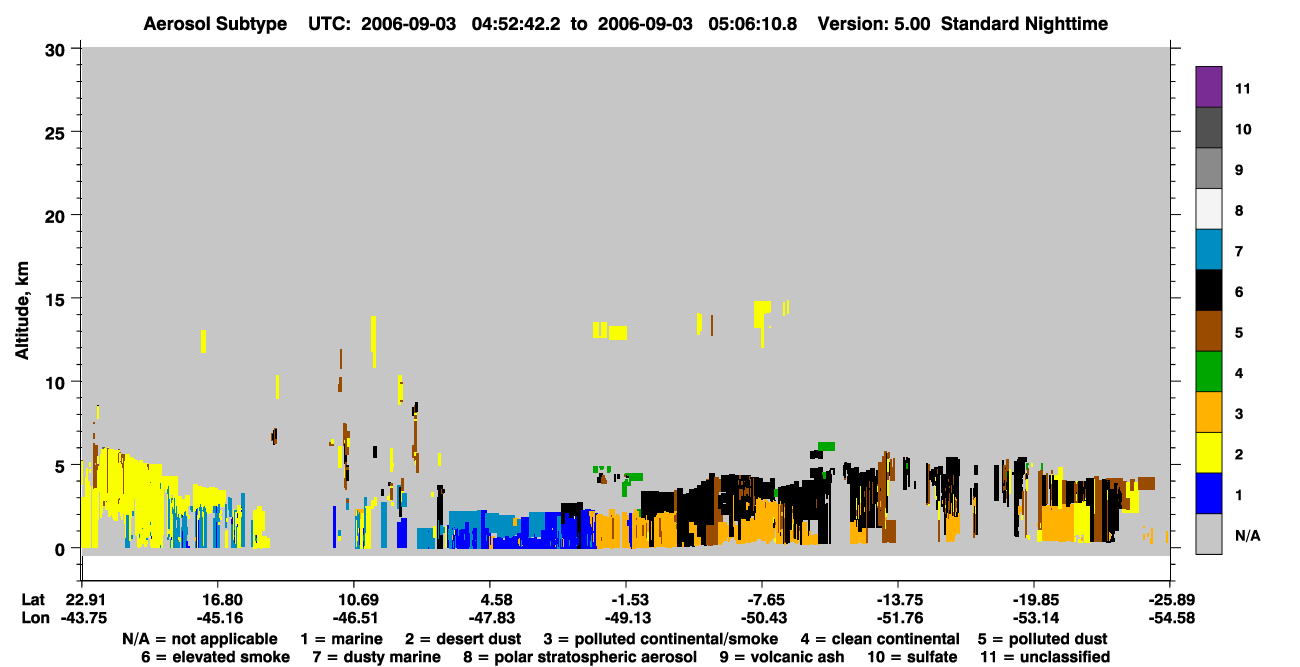 Aerosol Subtype UTC: 2006-09-03 04:52:42.2 to 2006-09-03 05:06:10.8 Version: 5.00 Standard Nighttime

Altitude, km

30
25
20
15
10
5
0

11
10
9
8
7
6
5
4
3
2
1
N/A

Lat 22.91 16.80 10.69 4.58 -1.53 -7.65 -13.75 -19.85 -25.89
Lon -43.75 -45.16 -46.51 -47.83 -49.13 -50.43 -51.76 -53.14 -54.58

N/A = not applicable 1 = marine 2 = desert dust 3 = polluted continental/smoke 4 = clean continental 5 = polluted dust
6 = elevated smoke 7 = dusty marine 8 = polar stratospheric aerosol 9 = volcanic ash 10 = sulfate 11 = unclassified